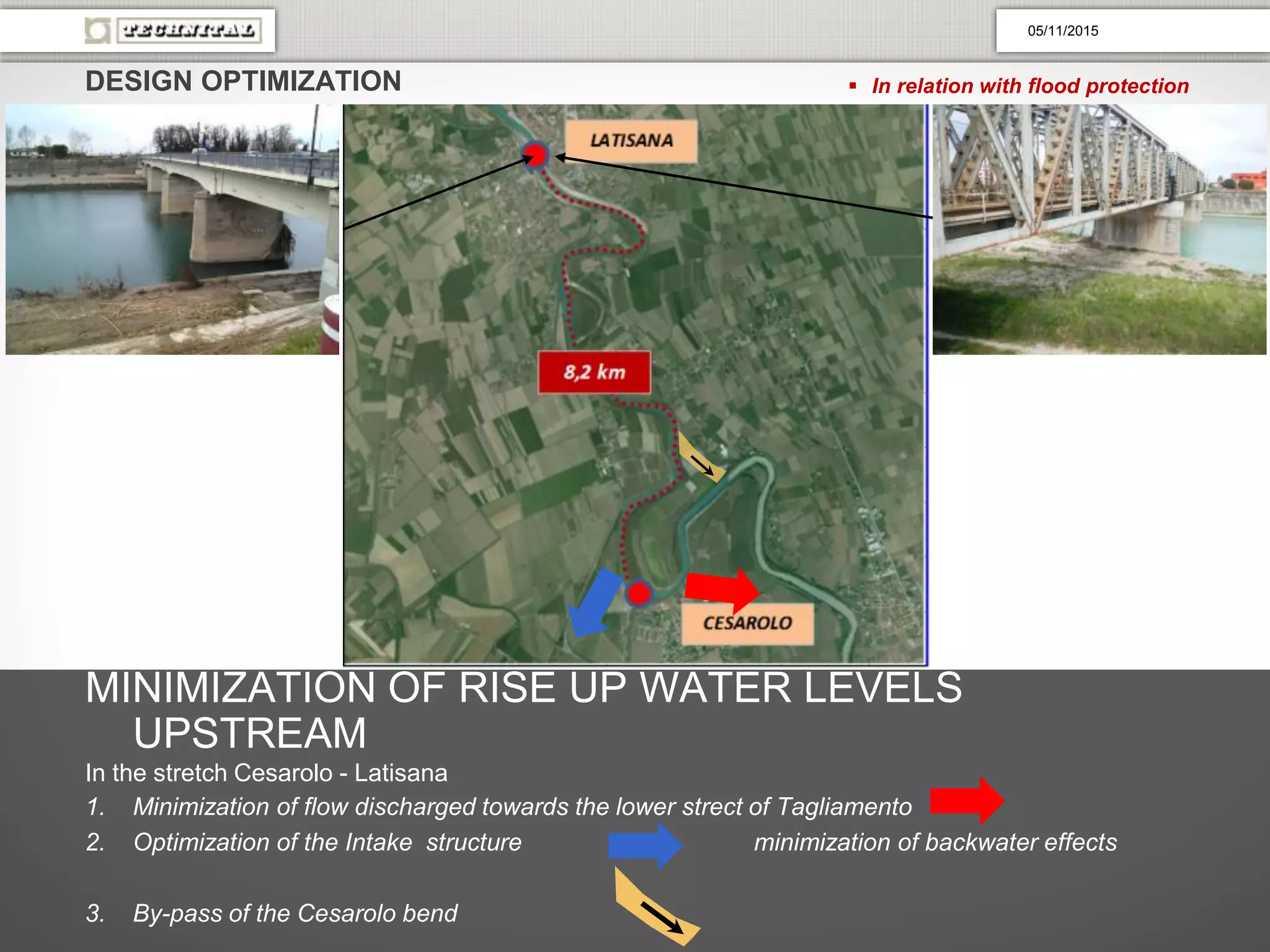 TECHNITAL

05/11/2015

DESIGN OPTIMIZATION

▪ In relation with flood protection

LATISANA

8,2 km

CESAROLO

MINIMIZATION OF RISE UP WATER LEVELS UPSTREAM

In the stretch Cesarolo - Latisana

1. Minimization of flow discharged towards the lower strect of Tagliamento

2. Optimization of the Intake structure minimization of backwater effects

3. By-pass of the Cesarolo bend